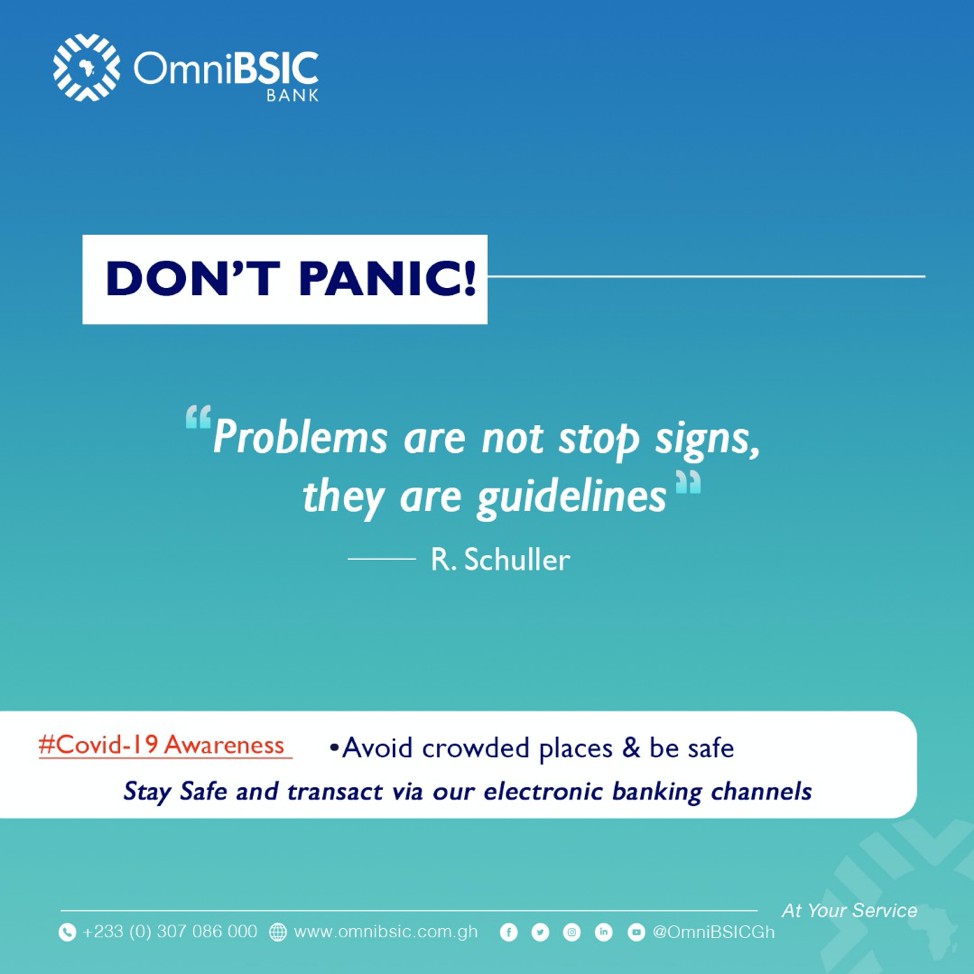 OmniBSIC BANK

DON'T PANIC!

"Problems are not stop signs, they are guidelines"

—— R. Schuller

#Covid-19 Awareness •Avoid crowded places & be safe

Stay Safe and transact via our electronic banking channels

At Your Service

+233 (0) 307 086 000 www.omnibsic.com.gh @OmniBSICGh